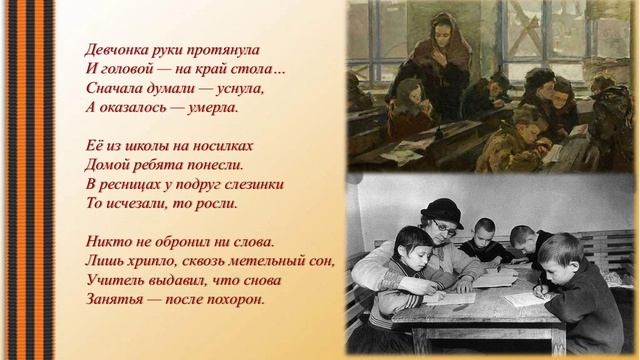 Девчонка руки протянула
И головой — на край стола…
Сначала думали — уснула,
А оказалось — умерла.

Её из школы на носилках
Домой ребята понесли.
В ресницах у подруг слезинки
То исчезали, то росли.

Никто не обронил ни слова.
Лишь хрипло, сквозь метельный сон,
Учитель выдавил, что снова
Занятья — после похорон.